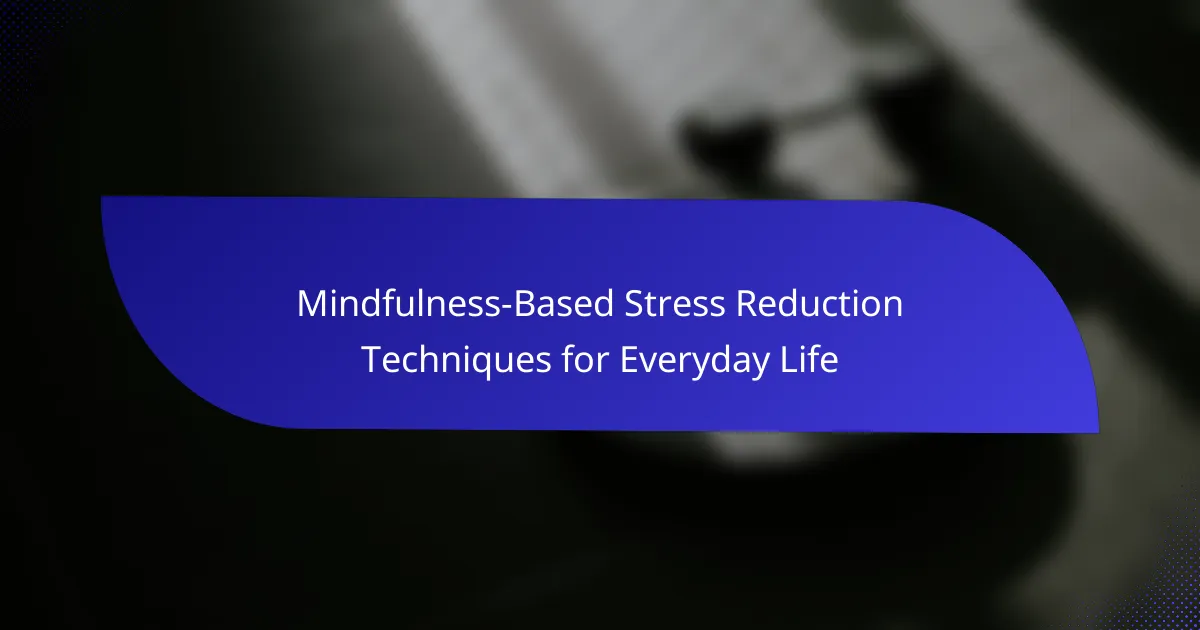 Mindfulness-Based Stress Reduction Techniques for Everyday Life